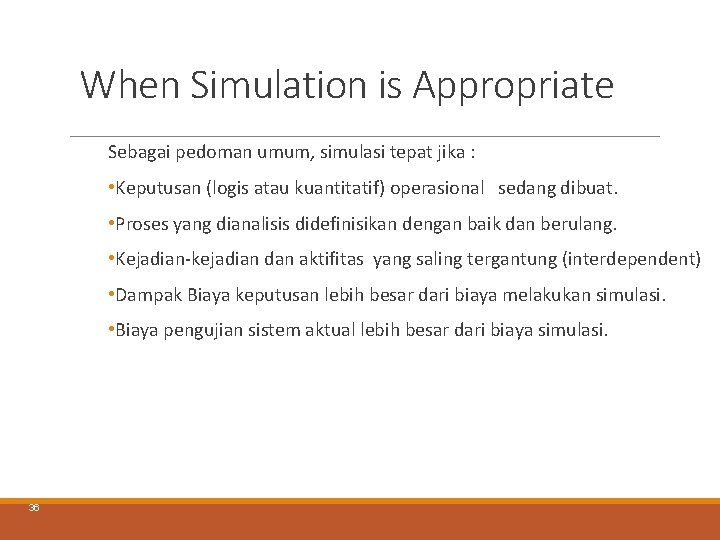 When Simulation is Appropriate

Sebagai pedoman umum, simulasi tepat jika :

•Keputusan (logis atau kuantitatif) operasional sedang dibuat.

•Proses yang dianalisis didefinisikan dengan baik dan berulang.

•Kejadian-kejadian dan aktifitas yang saling tergantung (interdependent)

•Dampak Biaya keputusan lebih besar dari biaya melakukan simulasi.

•Biaya pengujian sistem aktual lebih besar dari biaya simulasi.

36